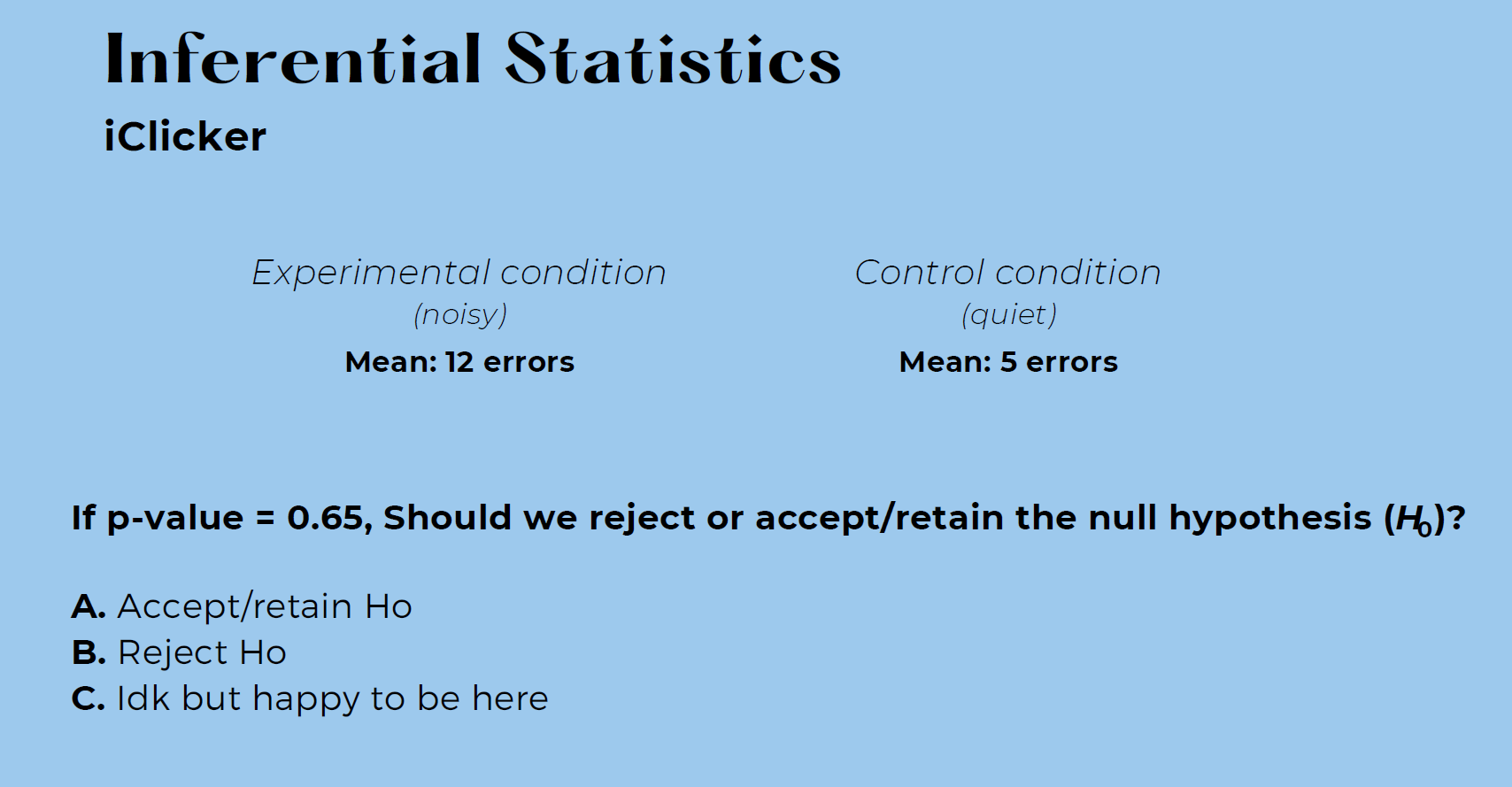 Inferential Statistics
iClicker

Experimental condition
(noisy)
Mean: 12 errors

Control condition
(quiet)
Mean: 5 errors

If p-value = 0.65, Should we reject or accept/retain the null hypothesis ($H_0$)?

A. Accept/retain Ho
B. Reject Ho
C. Idk but happy to be here